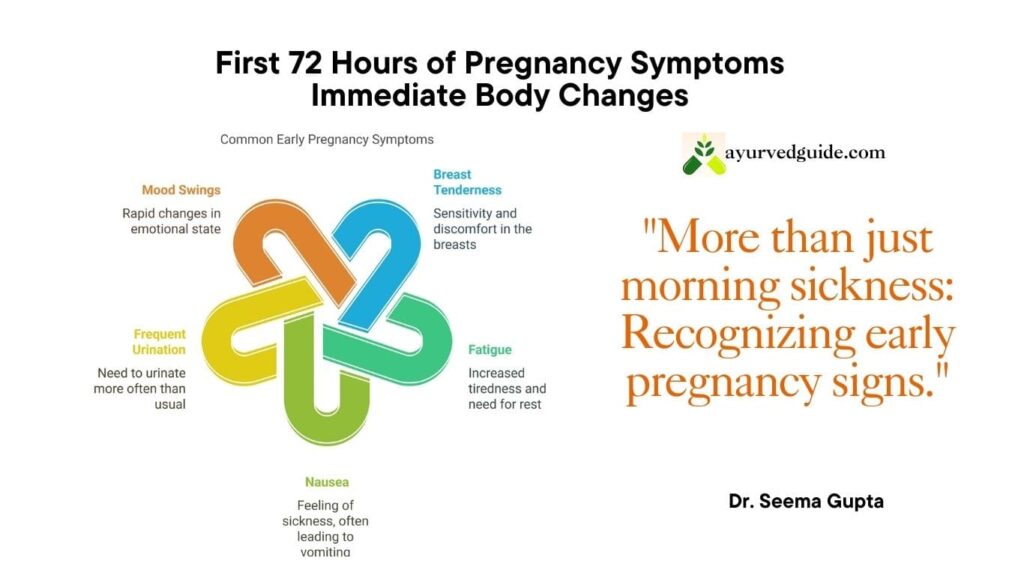 First 72 Hours of Pregnancy Symptoms
Immediate Body Changes

Common Early Pregnancy Symptoms

Mood Swings
Rapid changes in emotional state

Breast Tenderness
Sensitivity and discomfort in the breasts

Frequent Urination
Need to urinate more often than usual

Fatigue
Increased tiredness and need for rest

Nausea
Feeling of sickness, often leading to vomiting

ayurvedguide.com

"More than just morning sickness: Recognizing early pregnancy signs."

Dr. Seema Gupta